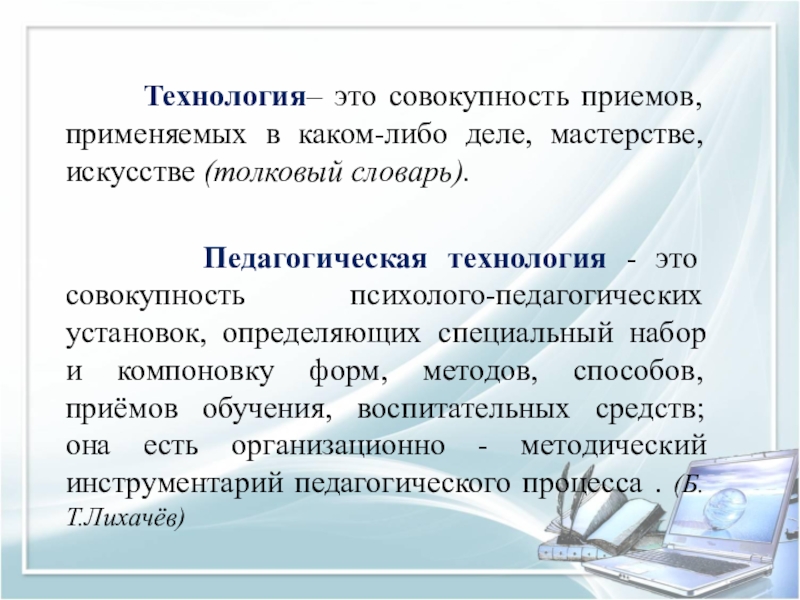 Технология– это совокупность приемов, применяемых в каком-либо деле, мастерстве, искусстве (толковый словарь).

Педагогическая технология - это совокупность психолого-педагогических установок, определяющих специальный набор и компоновку форм, методов, способов, приёмов обучения, воспитательных средств; она есть организационно - методический инструментарий педагогического процесса . (Б. Т.Лихачёв)